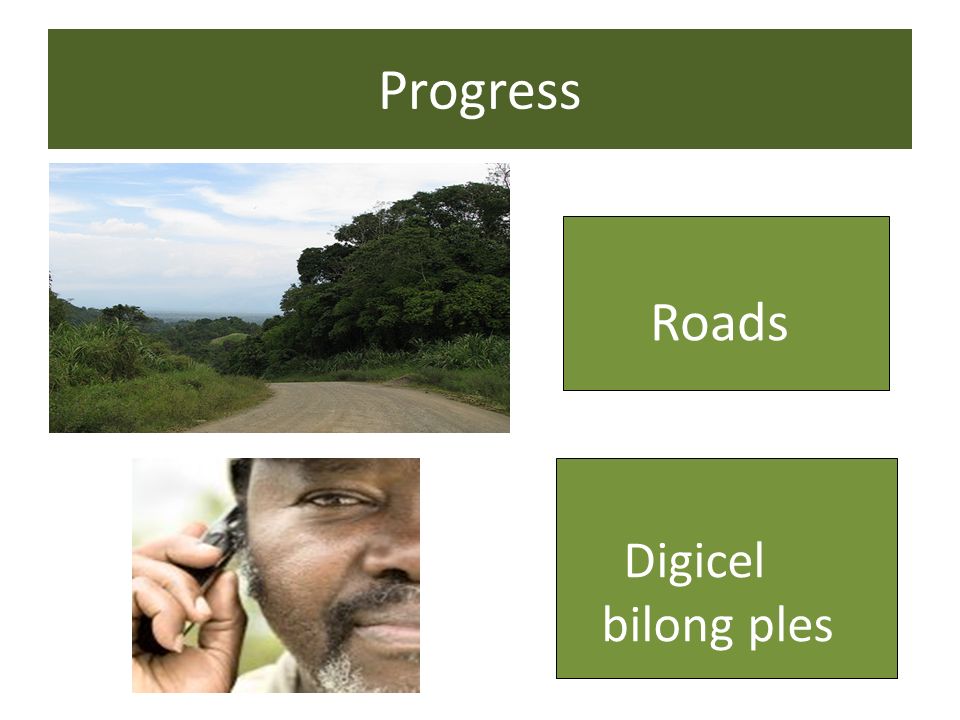 Progress

Roads

Digicel bilong ples